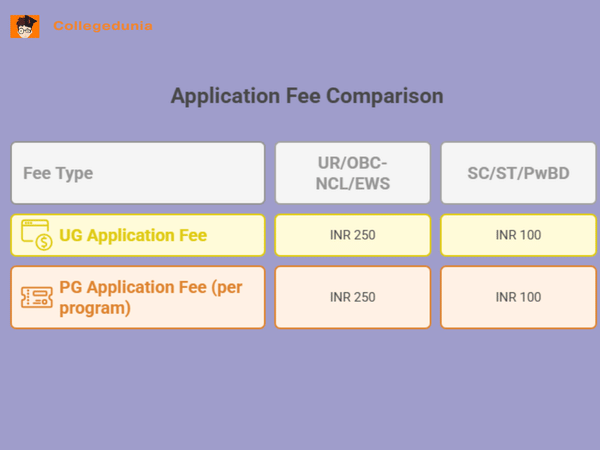 Collegedunia

Application Fee Comparison

| Fee Type | UR/OBC-NCL/EWS | SC/ST/PwBD |
|---|---|---|
| UG Application Fee | INR 250 | INR 100 |
| PG Application Fee (per program) | INR 250 | INR 100 |